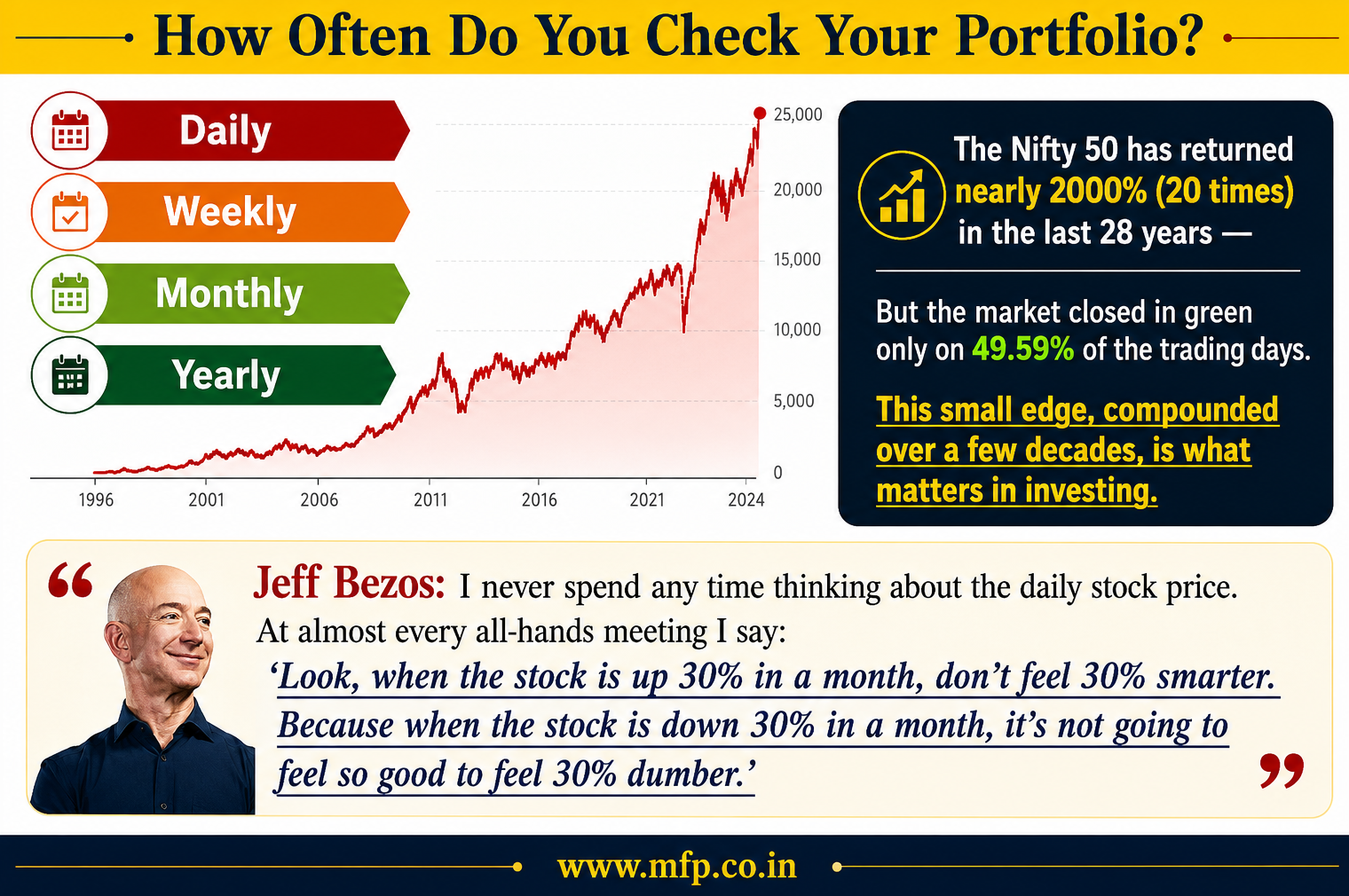 How Often Do You Check Your Portfolio?

Daily

Weekly

Monthly

Yearly

25,000
20,000
15,000
10,000
5,000
0

1996
2001
2006
2011
2016
2021
2024

The Nifty 50 has returned nearly 2000% (20 times) in the last 28 years —

But the market closed in green only on 49.59% of the trading days.

This small edge, compounded over a few decades, is what matters in investing.

“ Jeff Bezos: I never spend any time thinking about the daily stock price. At almost every all-hands meeting I say: ‘Look, when the stock is up 30% in a month, don’t feel 30% smarter. Because when the stock is down 30% in a month, it’s not going to feel so good to feel 30% dumber.’ ”

www.mfp.co.in